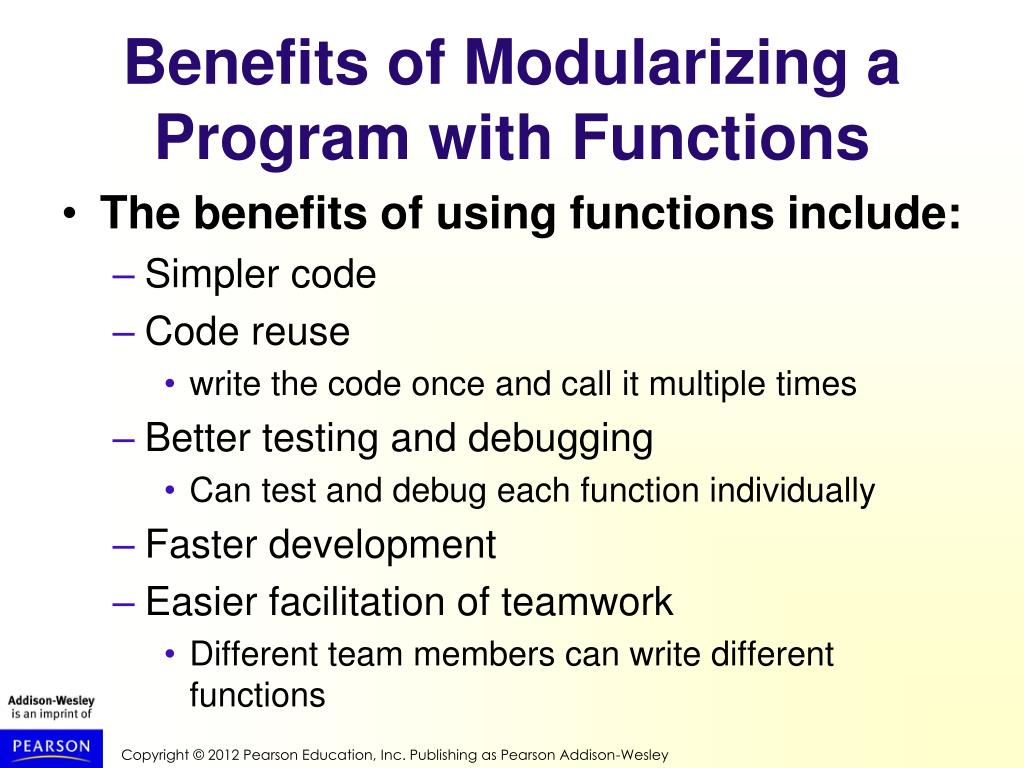 Benefits of Modularizing a Program with Functions

• The benefits of using functions include:
– Simpler code
– Code reuse
• write the code once and call it multiple times
– Better testing and debugging
• Can test and debug each function individually
– Faster development
– Easier facilitation of teamwork
• Different team members can write different functions

Addison-Wesley is an imprint of

PEARSON

Copyright © 2012 Pearson Education, Inc. Publishing as Pearson Addison-Wesley